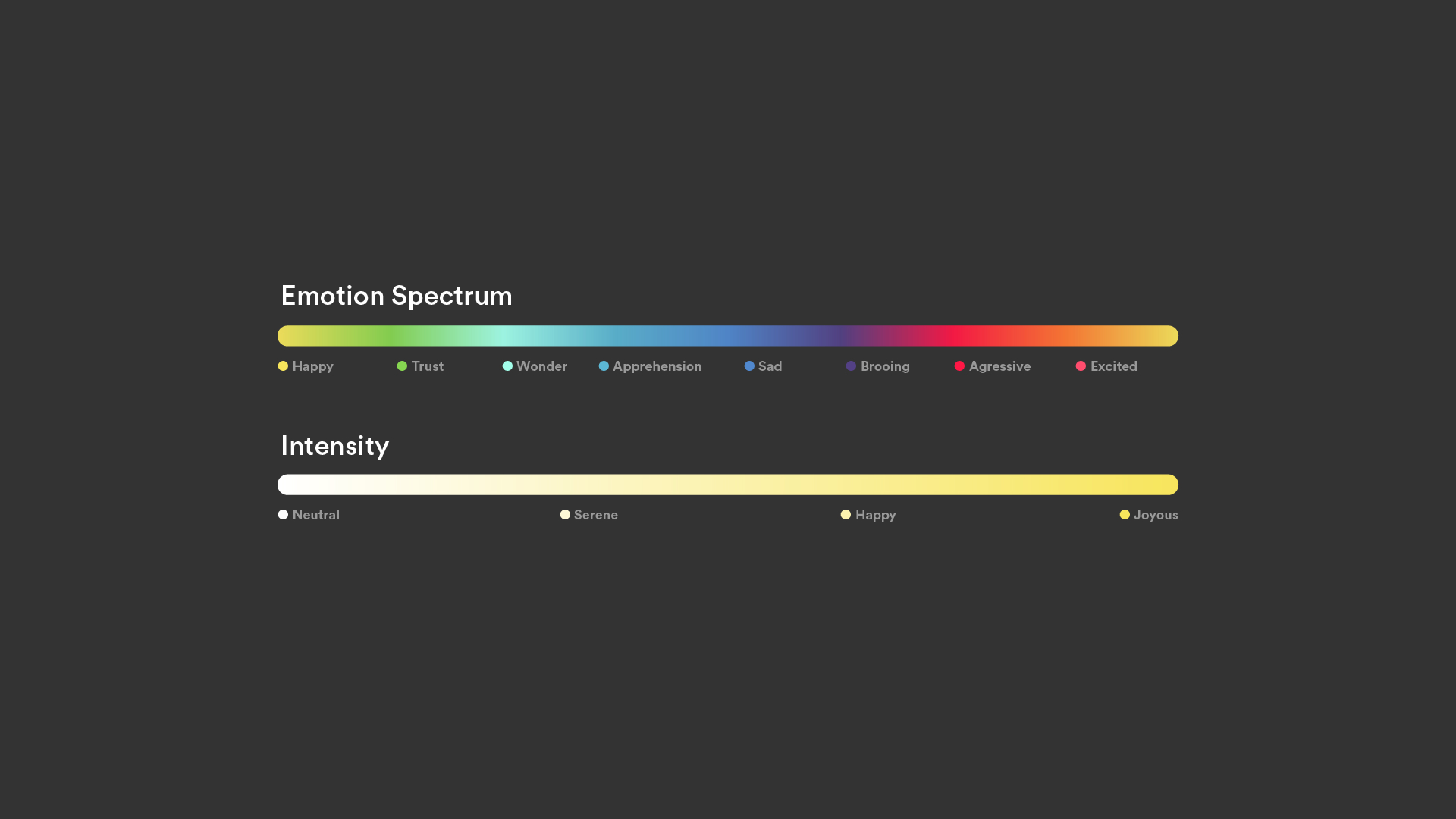 Emotion Spectrum

Happy Trust Wonder Apprehension Sad Brooing Agressive Excited

Intensity

Neutral Serene Happy Joyous